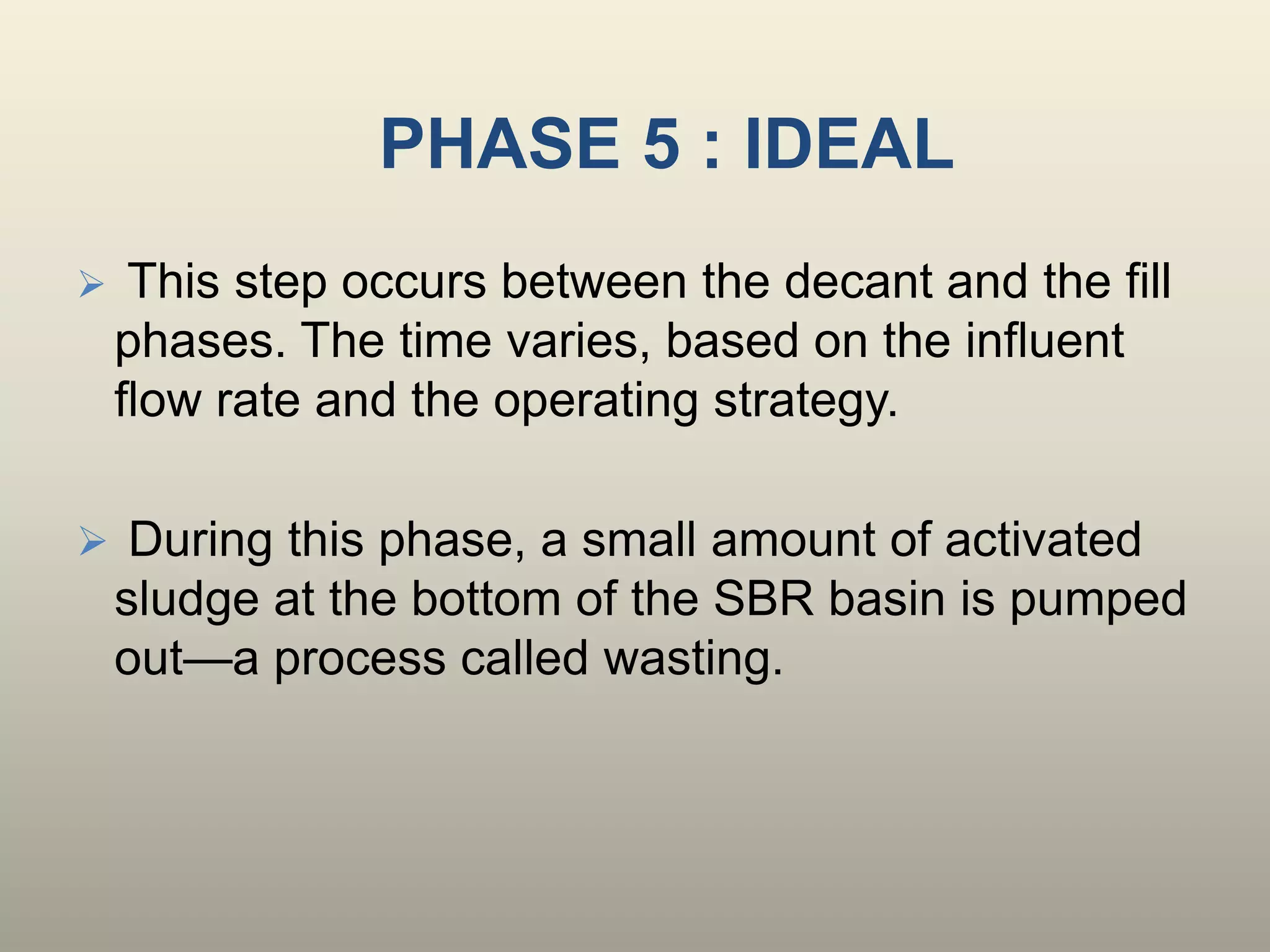 PHASE 5 : IDEAL

➢ This step occurs between the decant and the fill phases. The time varies, based on the influent flow rate and the operating strategy.

➢ During this phase, a small amount of activated sludge at the bottom of the SBR basin is pumped out—a process called wasting.